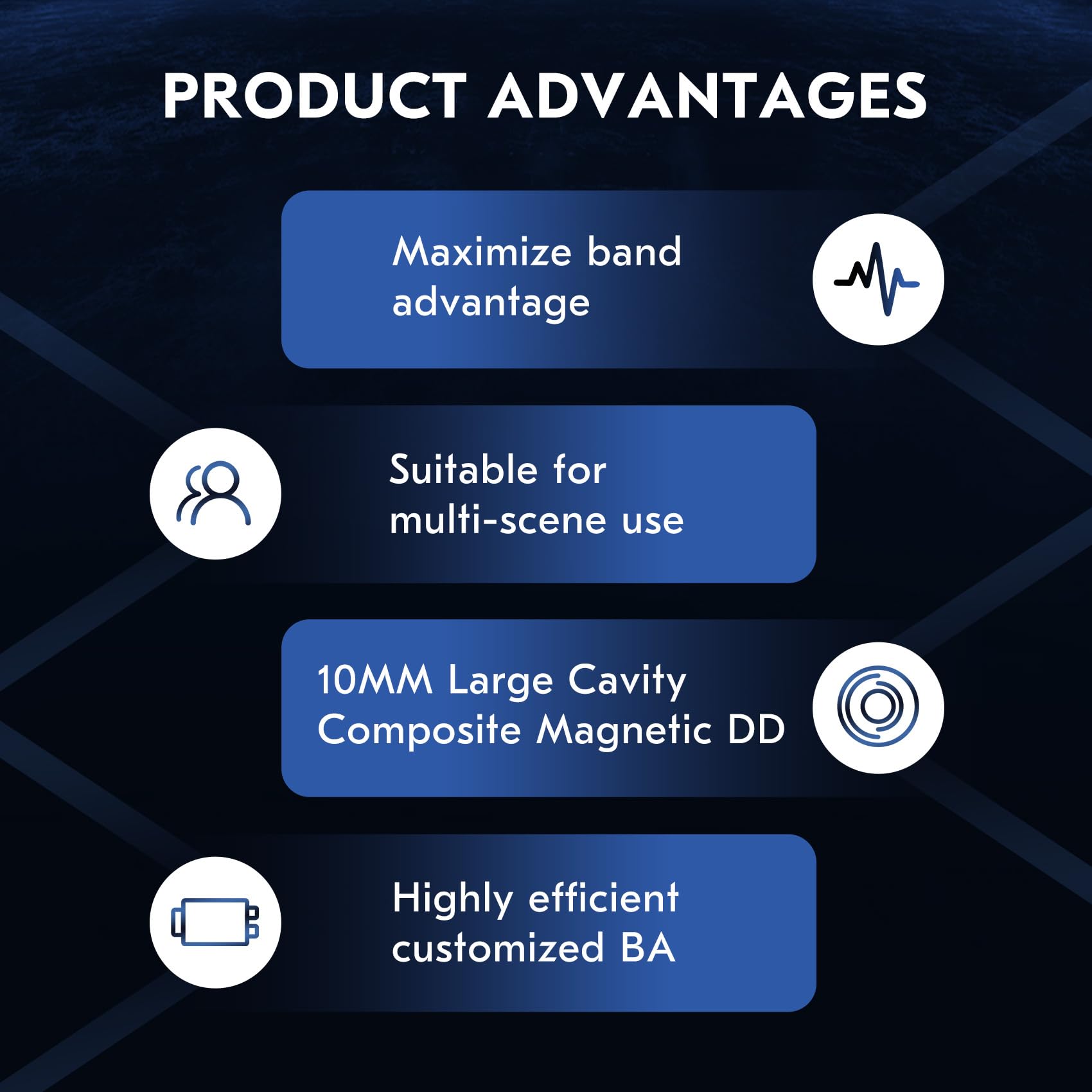 PRODUCT ADVANTAGES

Maximize band advantage

Suitable for multi-scene use

10MM Large Cavity Composite Magnetic DD

Highly efficient customized BA